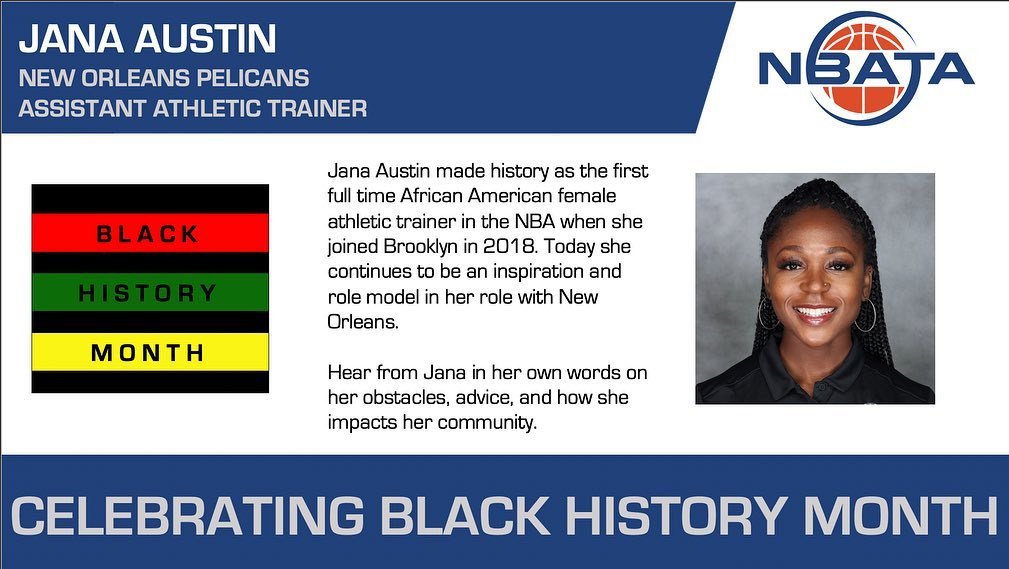 JANA AUSTIN
NEW ORLEANS PELICANS
ASSISTANT ATHLETIC TRAINER

NBATA

BLACK
HISTORY
MONTH

Jana Austin made history as the first full time African American female athletic trainer in the NBA when she joined Brooklyn in 2018. Today she continues to be an inspiration and role model in her role with New Orleans.

Hear from Jana in her own words on her obstacles, advice, and how she impacts her community.

CELEBRATING BLACK HISTORY MONTH